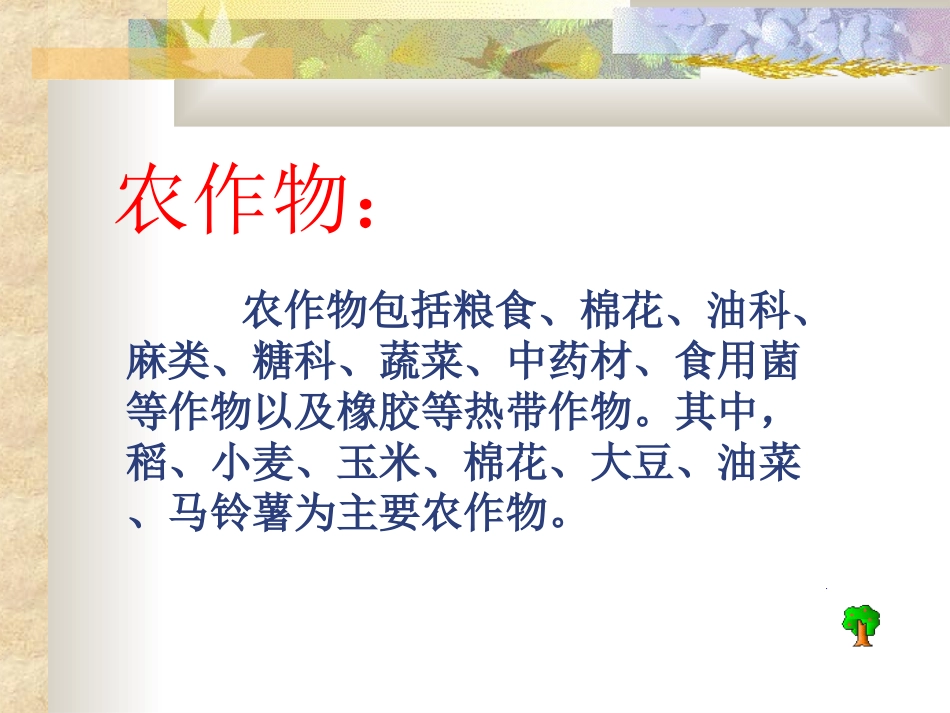 农作物：

农作物包括粮食、棉花、油科、麻类、糖科、蔬菜、中药材、食用菌等作物以及橡胶等热带作物。其中，稻、小麦、玉米、棉花、大豆、油菜、马铃薯为主要农作物。